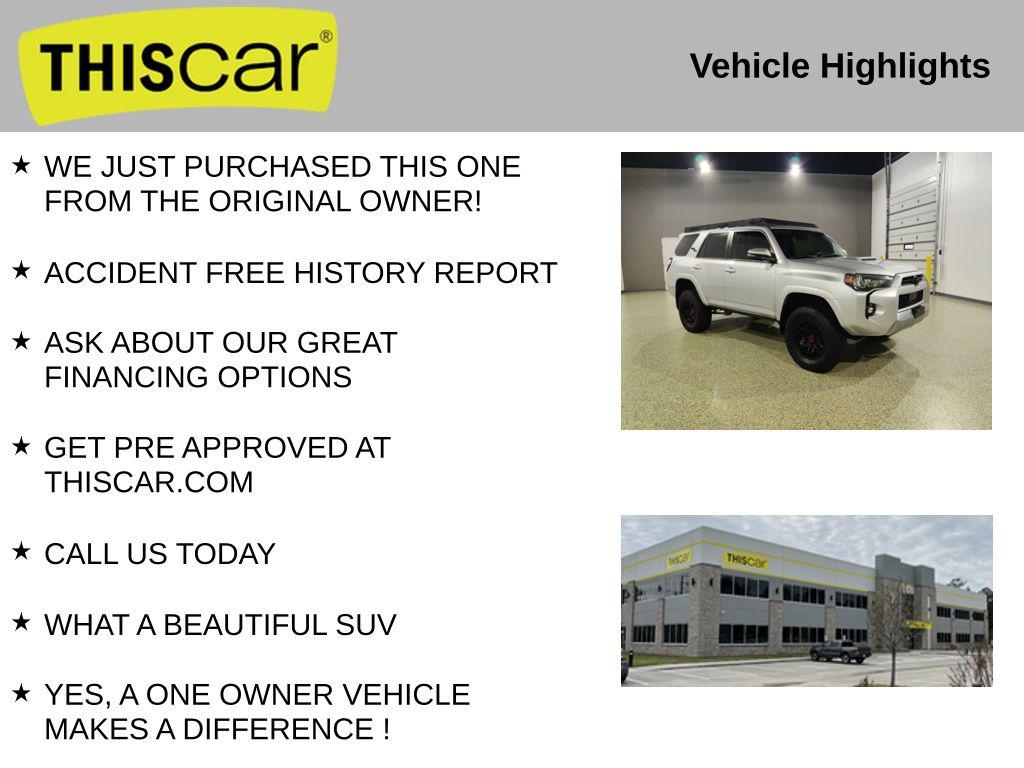 THIScar®

Vehicle Highlights

★ WE JUST PURCHASED THIS ONE FROM THE ORIGINAL OWNER!

★ ACCIDENT FREE HISTORY REPORT

★ ASK ABOUT OUR GREAT FINANCING OPTIONS

★ GET PRE APPROVED AT THISCAR.COM

★ CALL US TODAY

★ WHAT A BEAUTIFUL SUV

★ YES, A ONE OWNER VEHICLE MAKES A DIFFERENCE !

THIScar

THIScar